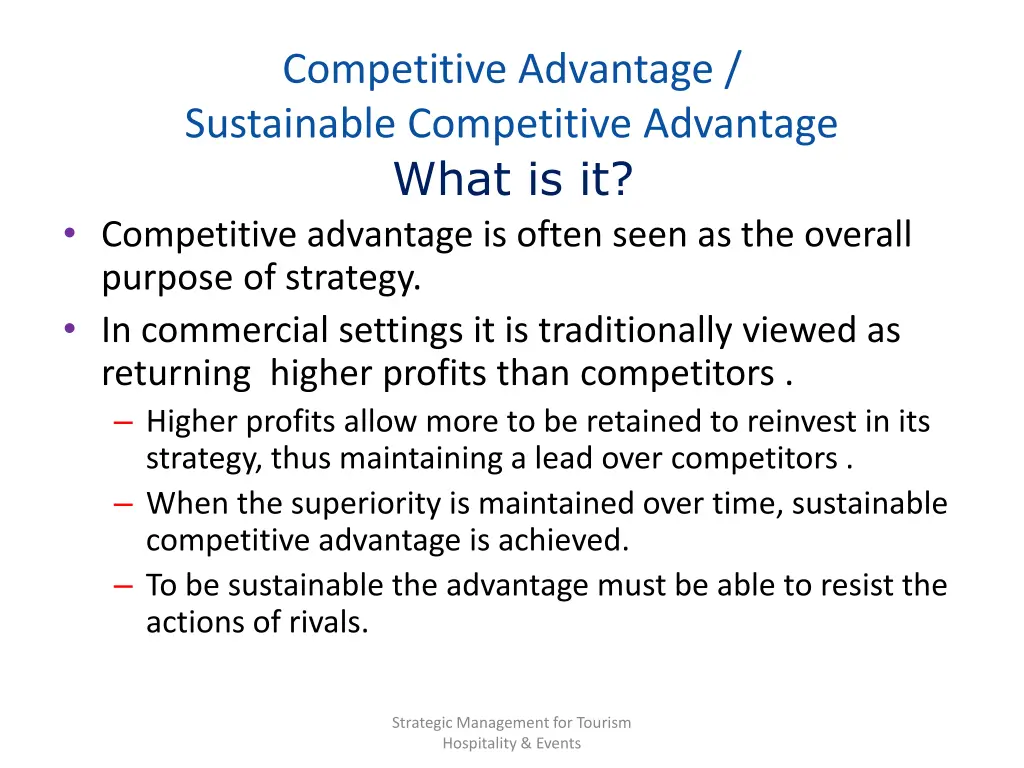 Competitive Advantage /
Sustainable Competitive Advantage
What is it?

• Competitive advantage is often seen as the overall purpose of strategy.
• In commercial settings it is traditionally viewed as returning  higher profits than competitors .
– Higher profits allow more to be retained to reinvest in its strategy, thus maintaining a lead over competitors .
– When the superiority is maintained over time, sustainable competitive advantage is achieved.
– To be sustainable the advantage must be able to resist the actions of rivals.

Strategic Management for Tourism Hospitality & Events